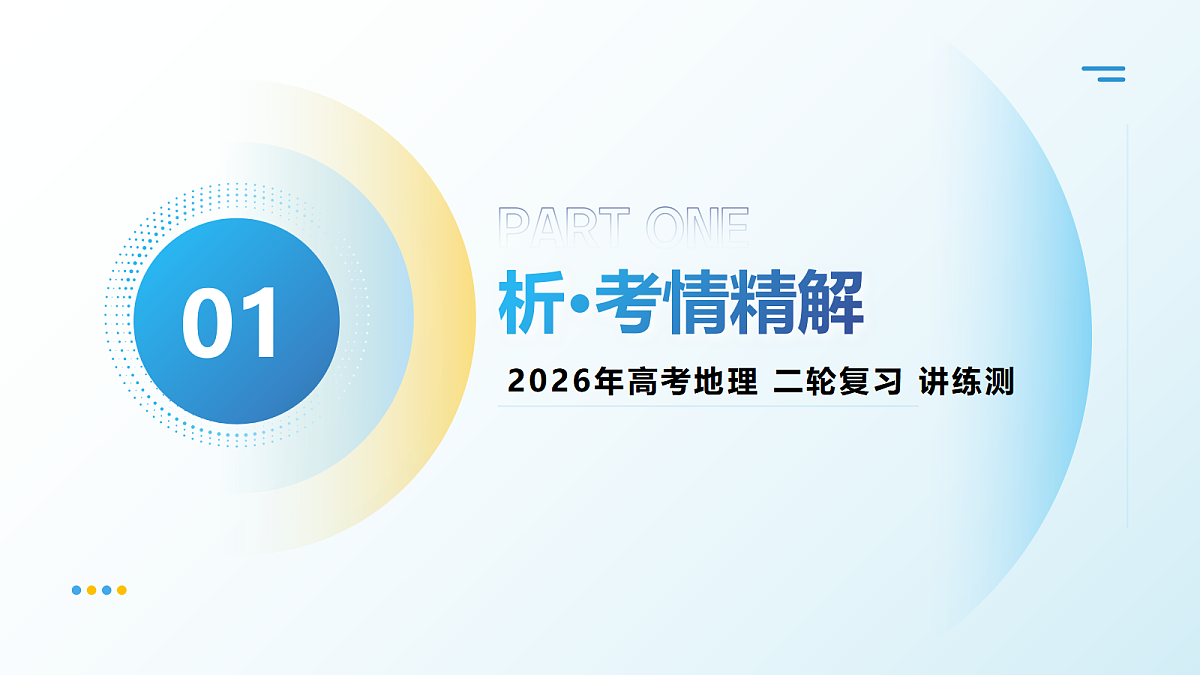 01

PART ONE

析·考情精解

2026年高考地理 二轮复习 讲练测